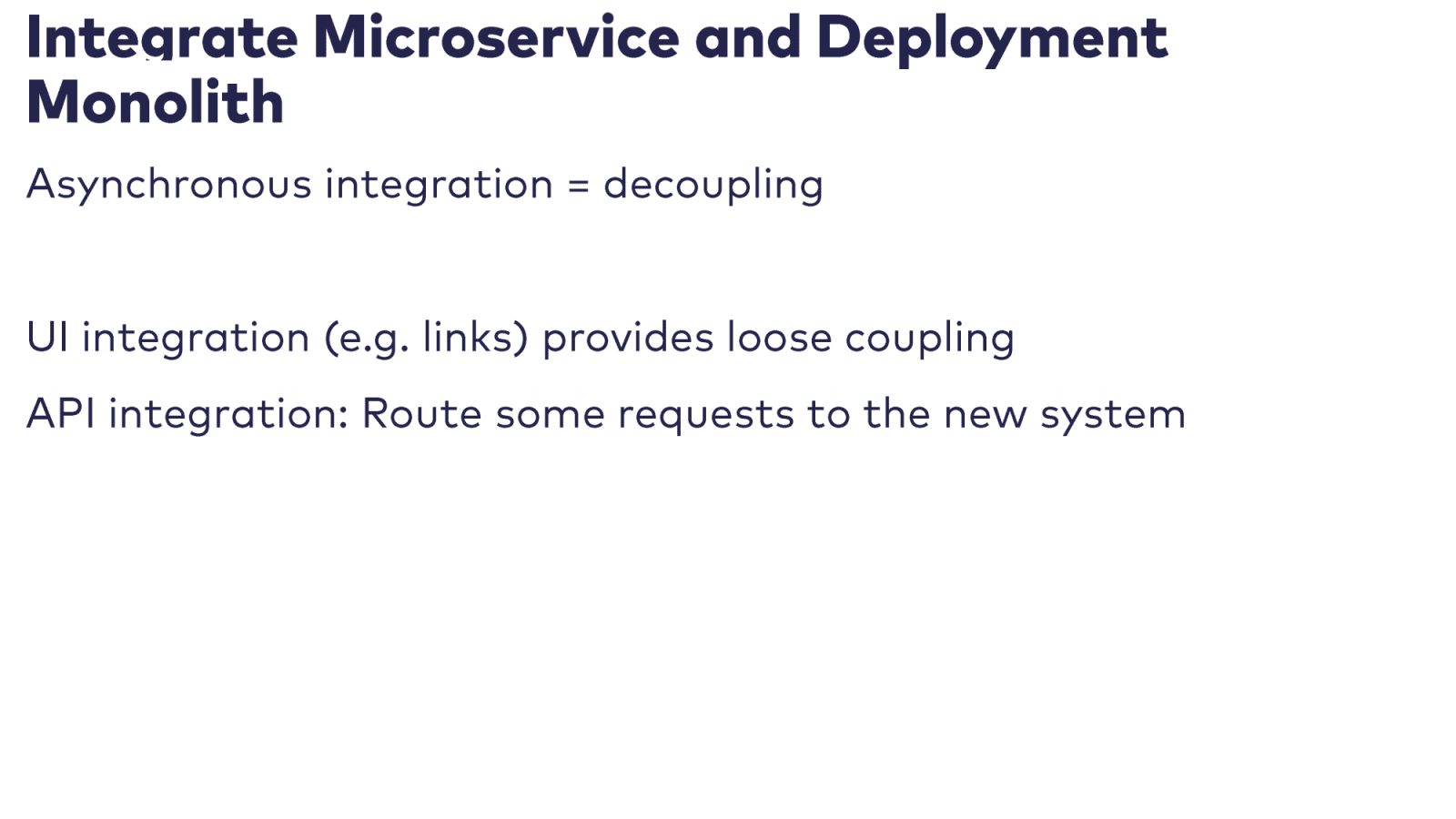 Integrate Microservice and Deployment Monolith

Asynchronous integration = decoupling

UI integration (e.g. links) provides loose coupling

API integration: Route some requests to the new system